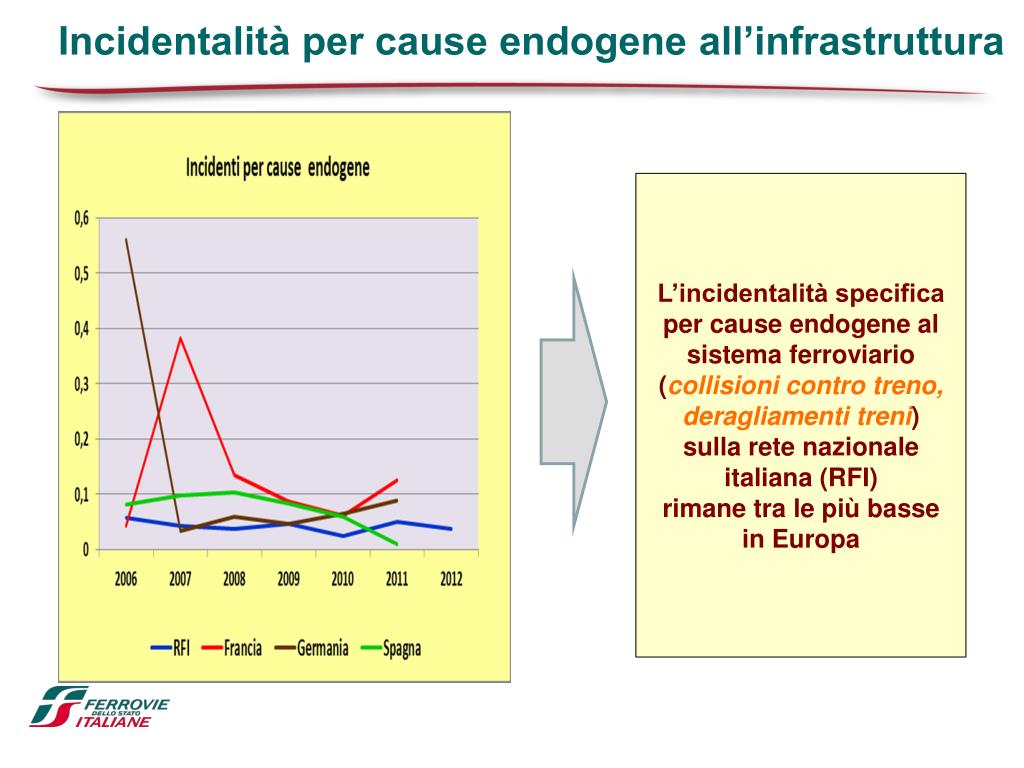 Incidentalità per cause endogene all'infrastruttura

Incidenti per cause endogene

0,6
0,5
0,4
0,3
0,2
0,1
0

2006 2007 2008 2009 2010 2011 2012

RFI Francia Germania Spagna

L'incidentalità specifica per cause endogene al sistema ferroviario (collisioni contro treno, deragliamenti treni) sulla rete nazionale italiana (RFI) rimane tra le più basse in Europa

FERROVIE DELLO STATO ITALIANE